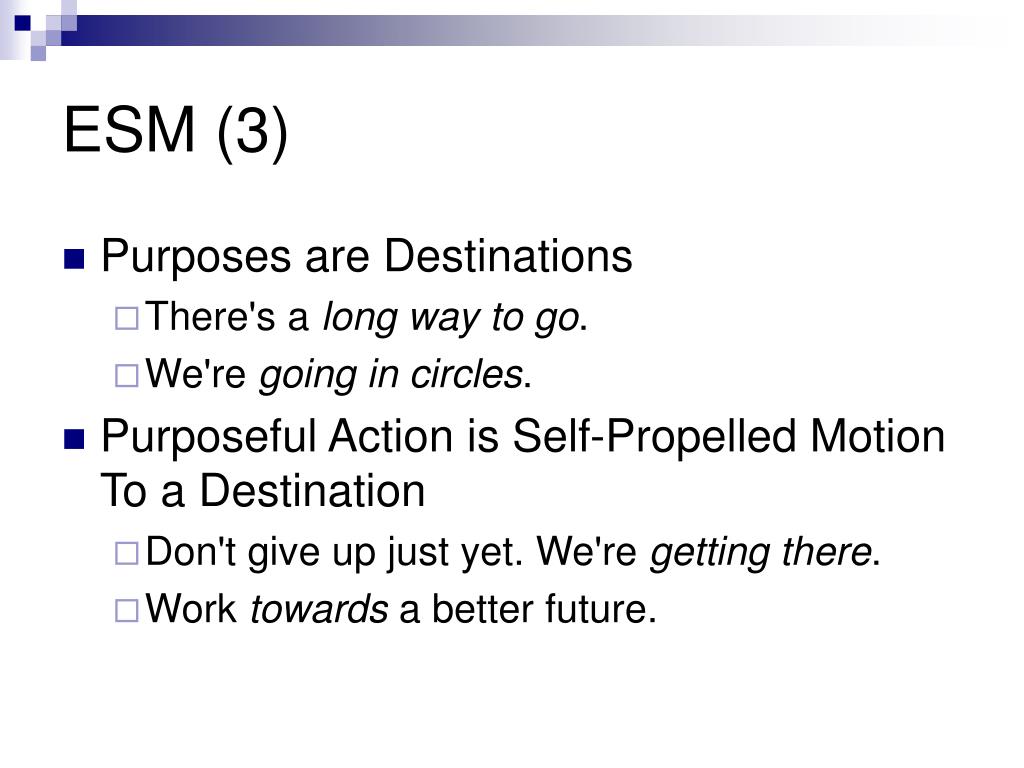 ESM (3)

Purposes are Destinations

There's a long way to go.

We're going in circles.

Purposeful Action is Self-Propelled Motion To a Destination

Don't give up just yet. We're getting there.

Work towards a better future.